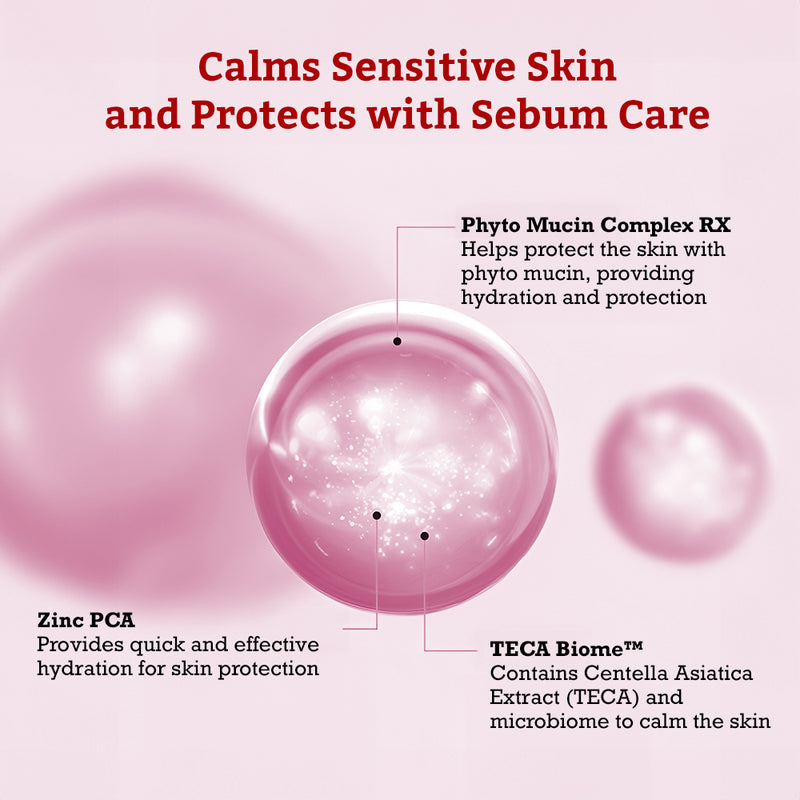 Calms Sensitive Skin and Protects with Sebum Care

Phyto Mucin Complex RX
Helps protect the skin with phyto mucin, providing hydration and protection

Zinc PCA
Provides quick and effective hydration for skin protection

TECA Biome™
Contains Centella Asiatica Extract (TECA) and microbiome to calm the skin